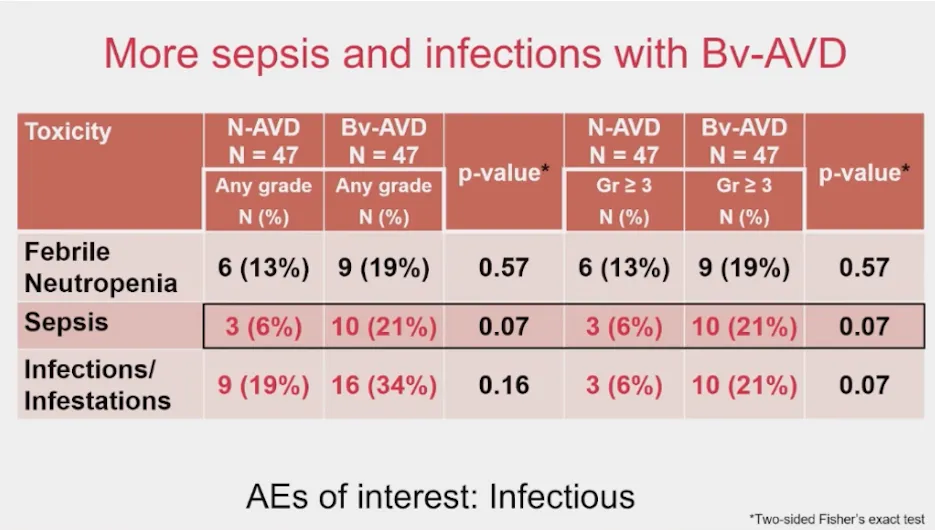 More sepsis and infections with Bv-AVD

| Toxicity | N-AVD N = 47 Any grade N (%) | Bv-AVD N = 47 Any grade N (%) | p-value* | N-AVD N = 47 Gr ≥ 3 N (%) | Bv-AVD N = 47 Gr ≥ 3 N (%) | p-value* |
|---|---|---|---|---|---|---|
| Febrile Neutropenia | 6 (13%) | 9 (19%) | 0.57 | 6 (13%) | 9 (19%) | 0.57 |
| Sepsis | 3 (6%) | 10 (21%) | 0.07 | 3 (6%) | 10 (21%) | 0.07 |
| Infections/ Infestations | 9 (19%) | 16 (34%) | 0.16 | 3 (6%) | 10 (21%) | 0.07 |

AEs of interest: Infectious

*Two-sided Fisher's exact test